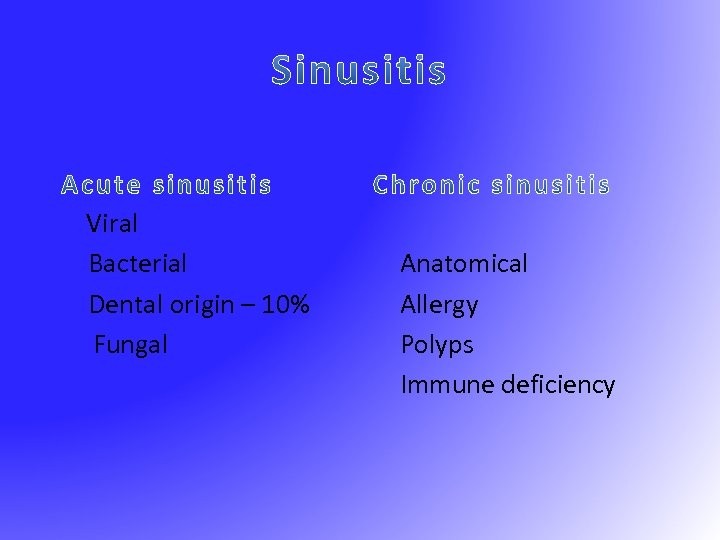 Sinusitis

Acute sinusitis
Viral
Bacterial
Dental origin – 10%
Fungal

Chronic sinusitis
Anatomical
Allergy
Polyps
Immune deficiency